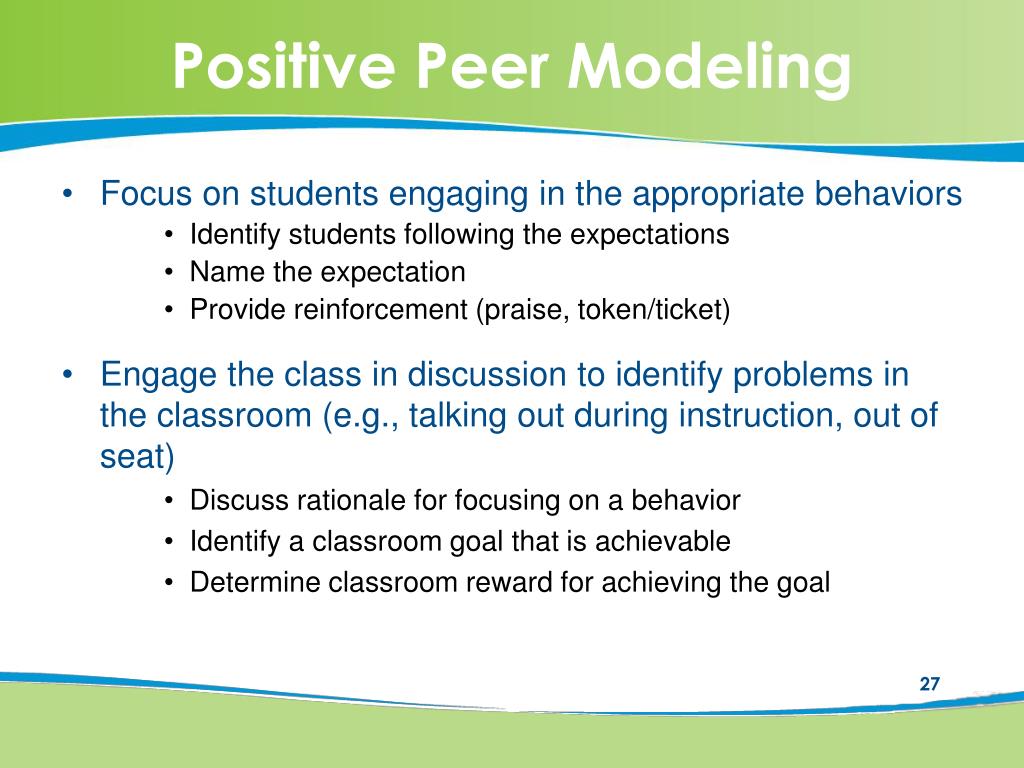 Positive Peer Modeling

• Focus on students engaging in the appropriate behaviors
  • Identify students following the expectations
  • Name the expectation
  • Provide reinforcement (praise, token/ticket)

• Engage the class in discussion to identify problems in the classroom (e.g., talking out during instruction, out of seat)
  • Discuss rationale for focusing on a behavior
  • Identify a classroom goal that is achievable
  • Determine classroom reward for achieving the goal

27